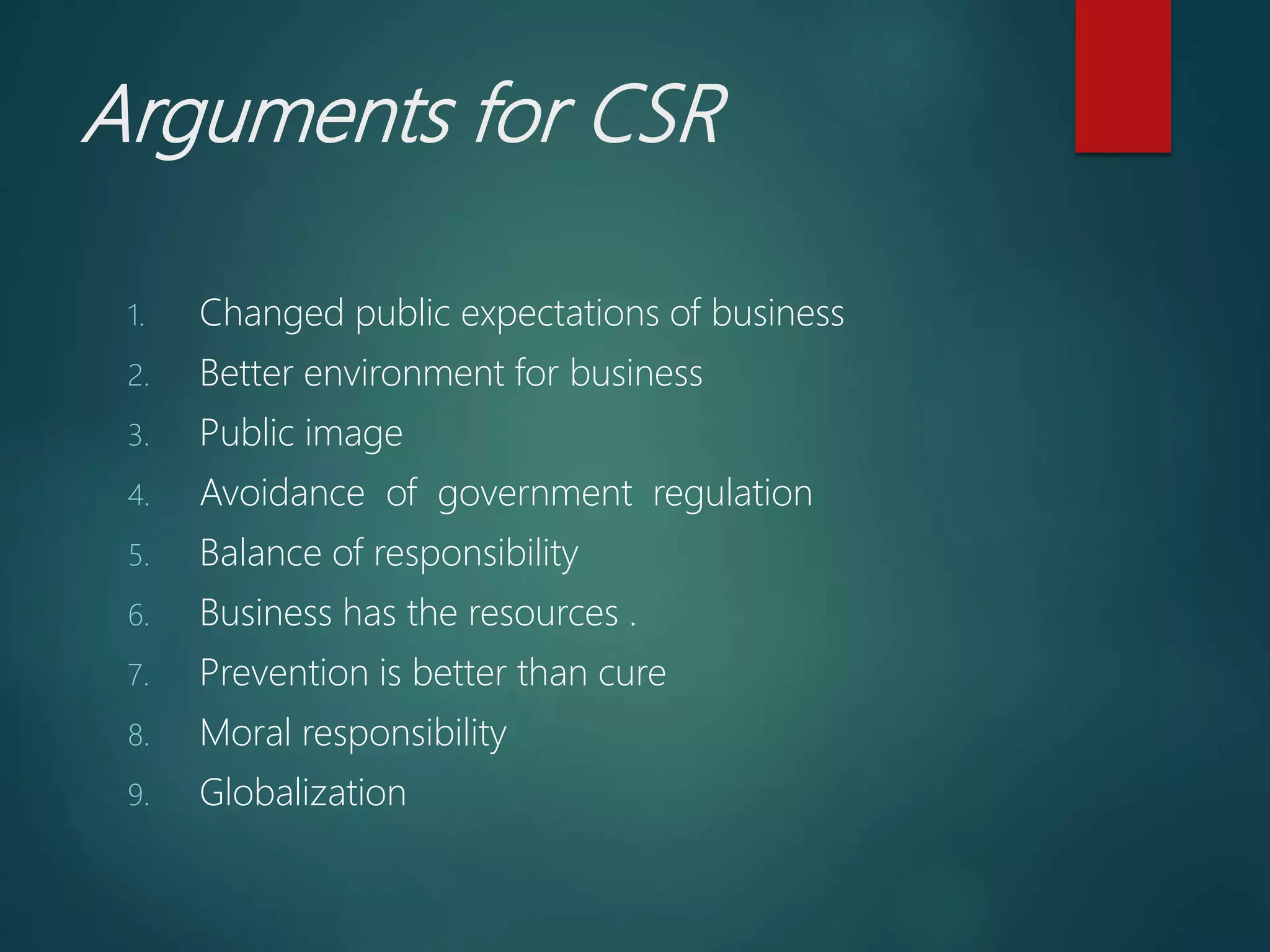 Arguments for CSR

1. Changed public expectations of business
2. Better environment for business
3. Public image
4. Avoidance of government regulation
5. Balance of responsibility
6. Business has the resources .
7. Prevention is better than cure
8. Moral responsibility
9. Globalization